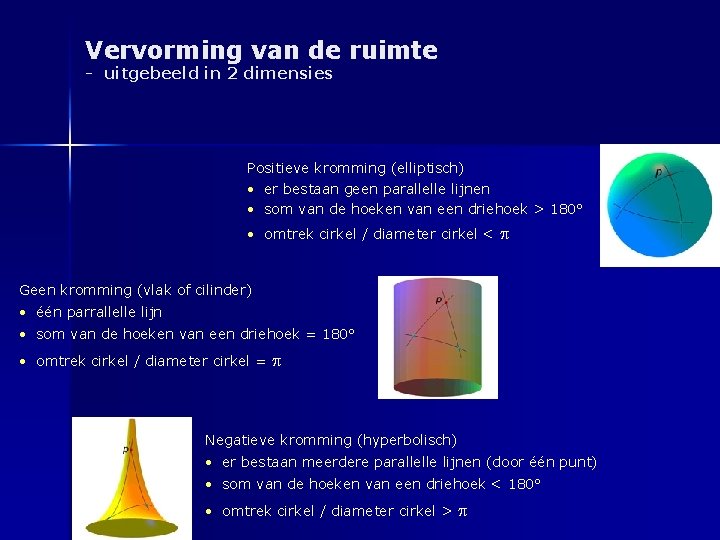 Vervorming van de ruimte
- uitgebeeld in 2 dimensies

Positieve kromming (elliptisch)
• er bestaan geen parallelle lijnen
• som van de hoeken van een driehoek > 180°
• omtrek cirkel / diameter cirkel < $\pi$

P

Geen kromming (vlak of cilinder)
• één parrallelle lijn
• som van de hoeken van een driehoek = 180°
• omtrek cirkel / diameter cirkel = $\pi$

P

P

Negatieve kromming (hyperbolisch)
• er bestaan meerdere parallelle lijnen (door één punt)
• som van de hoeken van een driehoek < 180°
• omtrek cirkel / diameter cirkel > $\pi$